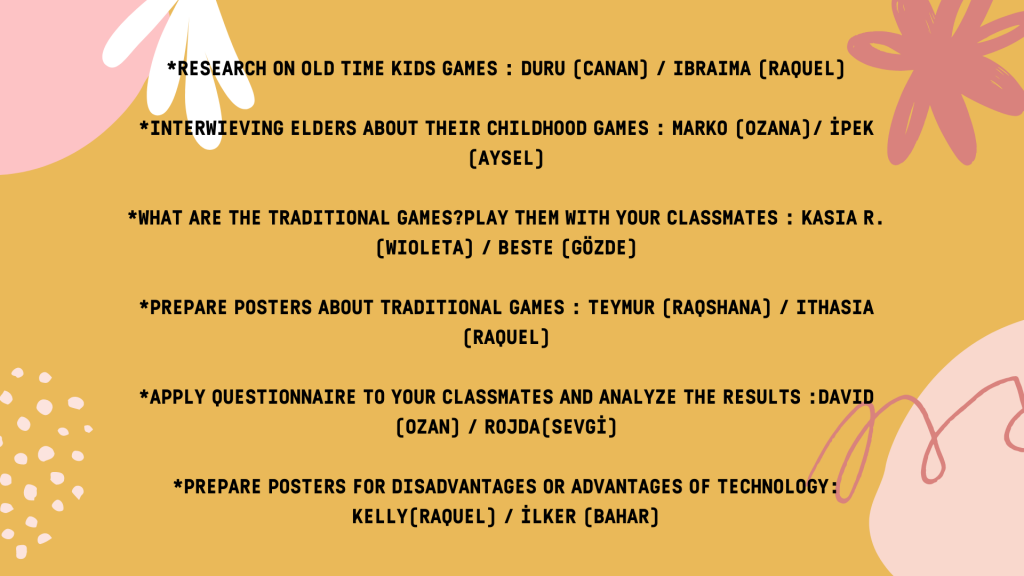 *RESEARCH ON OLD TIME KIDS GAMES : DURU (CANAN) / IBRAIMA (RAQUEL)

*INTERWIEVING ELDERS ABOUT THEIR CHILDHOOD GAMES : MARKO (OZANA)/ İPEK (AYSEL)

*WHAT ARE THE TRADITIONAL GAMES?PLAY THEM WITH YOUR CLASSMATES : KASIA R. (WIOLETA) / BESTE (GÖZDE)

*PREPARE POSTERS ABOUT TRADITIONAL GAMES : TEYMUR (RAQSHANA) / ITHASIA (RAQUEL)

*APPLY QUESTIONNAIRE TO YOUR CLASSMATES AND ANALYZE THE RESULTS :DAVID (OZAN) / ROJDA(SEVGİ)

*PREPARE POSTERS FOR DISADVANTAGES OR ADVANTAGES OF TECHNOLOGY: KELLY(RAQUEL) / İLKER (BAHAR)